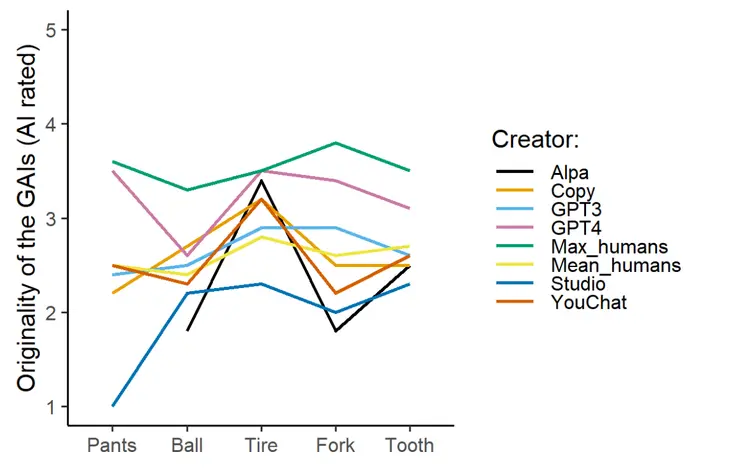 Originality of the GAIs (AI rated)

5
4
3
2
1

Pants Ball Tire Fork Tooth

Creator:
Alpa
Copy
GPT3
GPT4
Max_humans
Mean_humans
Studio
YouChat